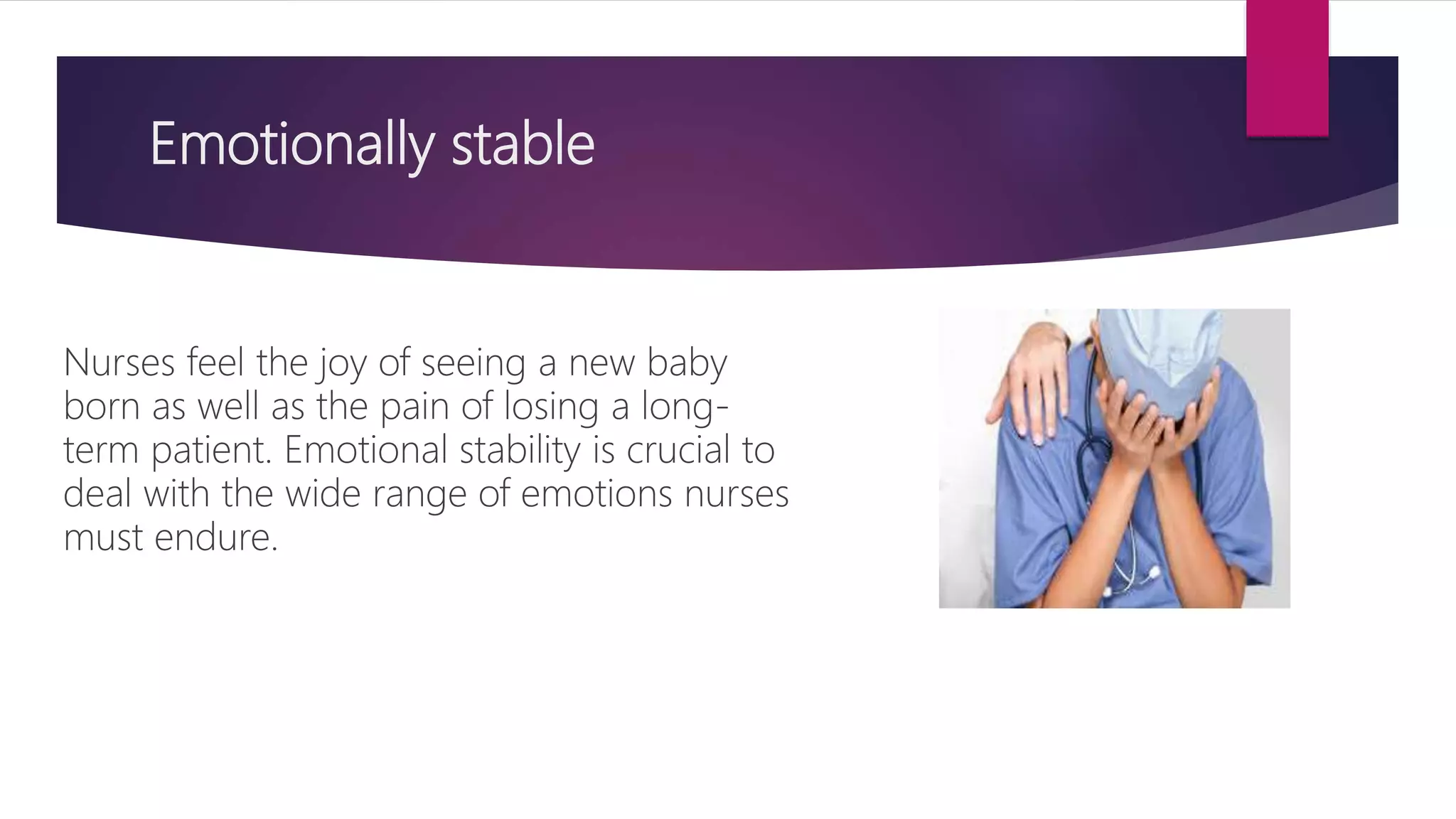 Emotionally stable

Nurses feel the joy of seeing a new baby born as well as the pain of losing a long-term patient. Emotional stability is crucial to deal with the wide range of emotions nurses must endure.